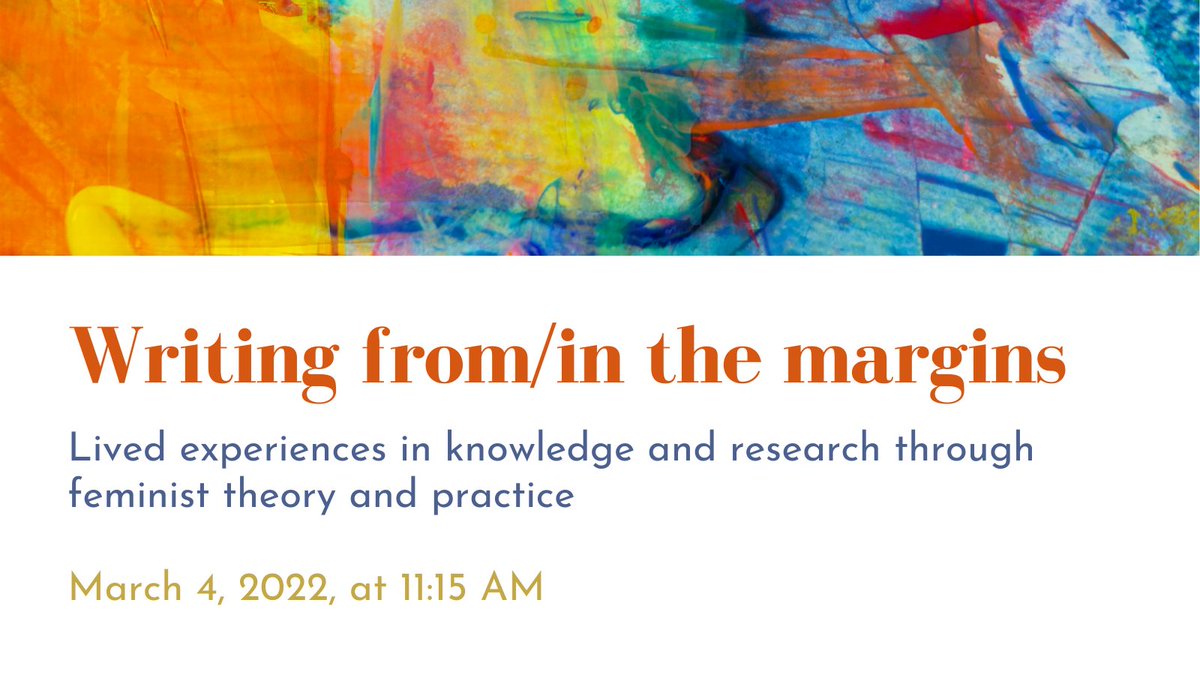 Writing from/in the margins

Lived experiences in knowledge and research through feminist theory and practice

March 4, 2022, at 11:15 AM